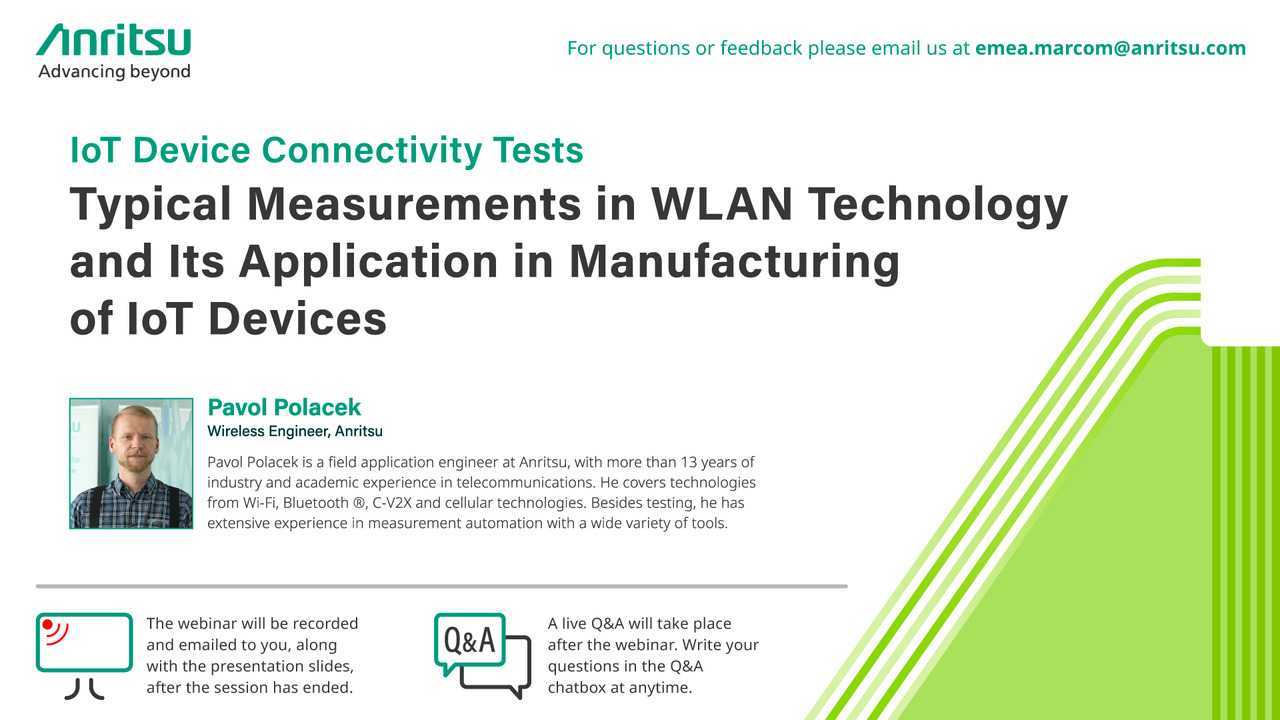 Anritsu
Advancing beyond

For questions or feedback please email us at emea.marcom@anritsu.com

IoT Device Connectivity Tests

Typical Measurements in WLAN Technology and Its Application in Manufacturing of IoT Devices

Pavol Polacek
Wireless Engineer, Anritsu

Pavol Polacek is a field application engineer at Anritsu, with more than 13 years of industry and academic experience in telecommunications. He covers technologies from Wi-Fi, Bluetooth ®, C-V2X and cellular technologies. Besides testing, he has extensive experience in measurement automation with a wide variety of tools.

The webinar will be recorded and emailed to you, along with the presentation slides, after the session has ended.

Q&A

A live Q&A will take place after the webinar. Write your questions in the Q&A chatbox at anytime.